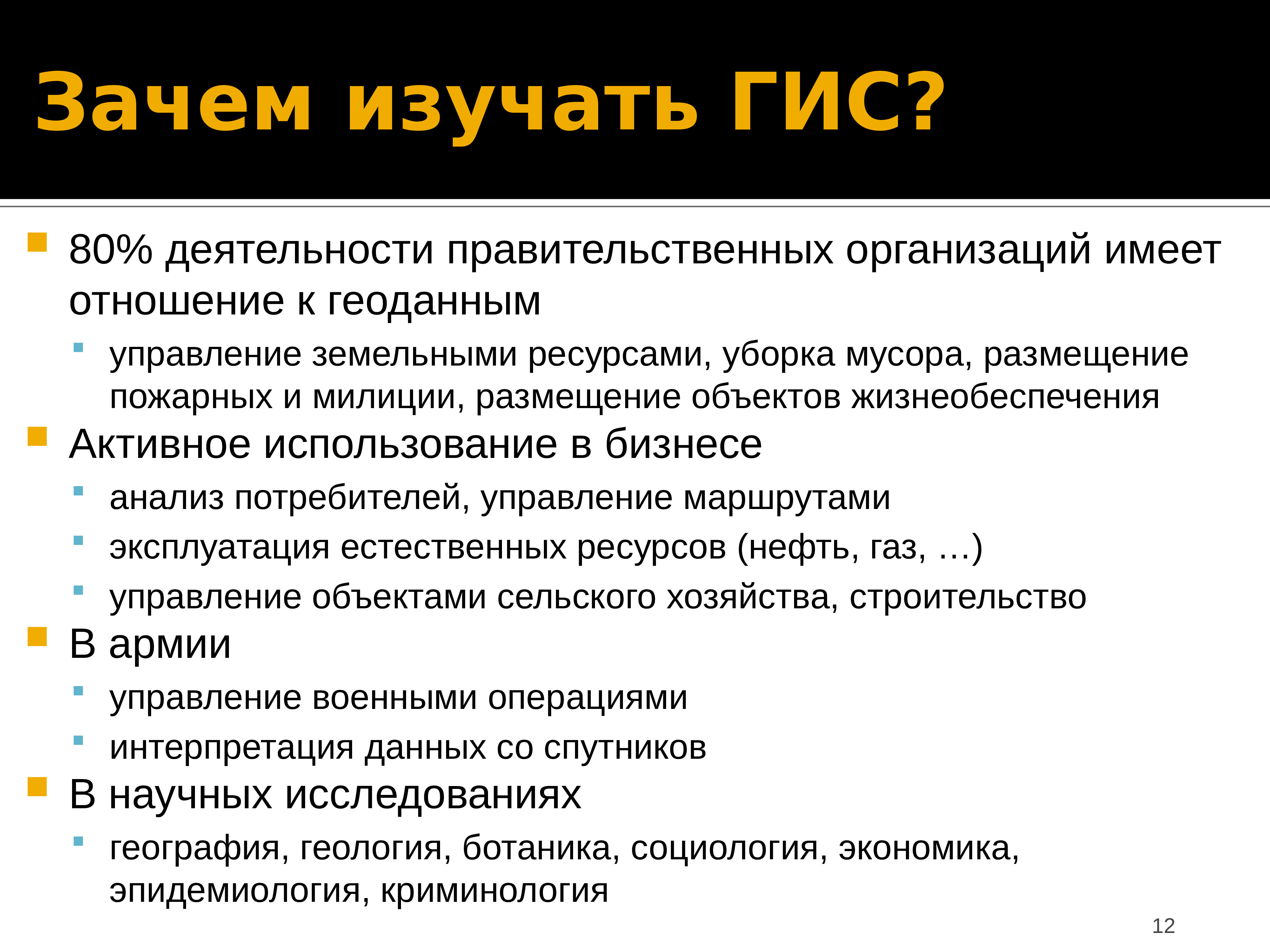 Зачем изучать ГИС?

80% деятельности правительственных организаций имеет отношение к геоданным

управление земельными ресурсами, уборка мусора, размещение пожарных и милиции, размещение объектов жизнеобеспечения

Активное использование в бизнесе

анализ потребителей, управление маршрутами

эксплуатация естественных ресурсов (нефть, газ, …)

управление объектами сельского хозяйства, строительство

В армии

управление военными операциями

интерпретация данных со спутников

В научных исследованиях

география, геология, ботаника, социология, экономика, эпидемиология, криминология

12